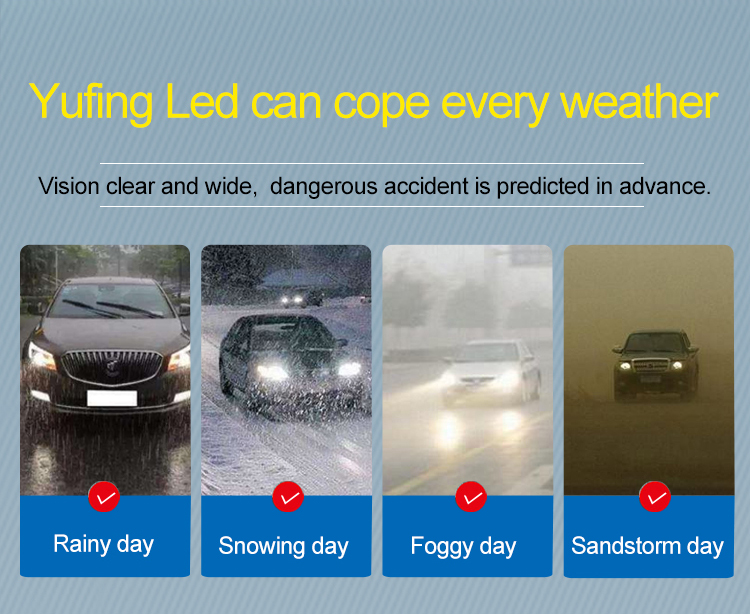 Yufing Led can cope every weather

Vision clear and wide, dangerous accident is predicted in advance.

Rainy day

Snowing day

Foggy day

Sandstorm day